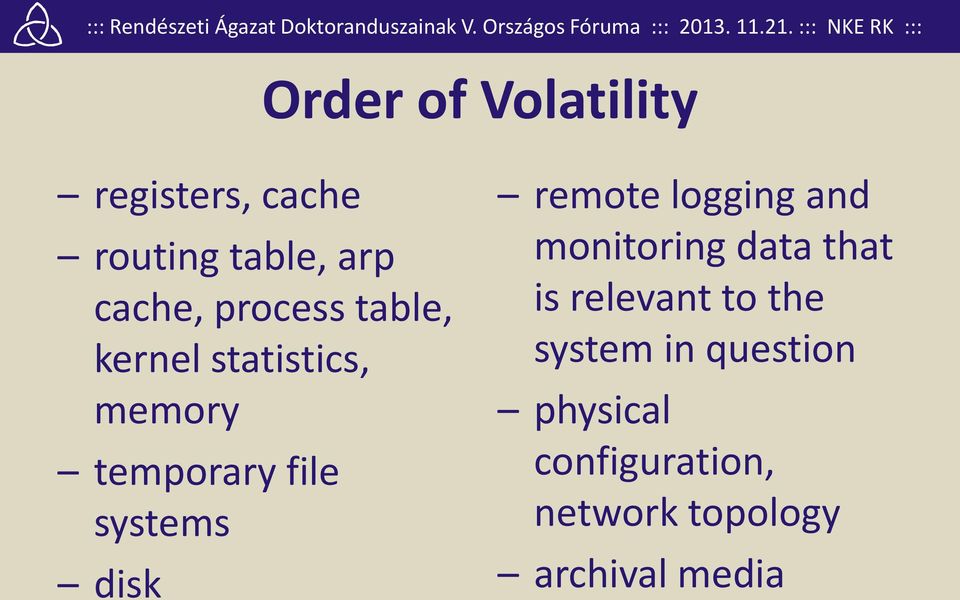 ::: Rendészeti Ágazat Doktoranduszainak V. Országos Fóruma ::: 2013. 11.21. ::: NKE RK :::

Order of Volatility

– registers, cache
– routing table, arp cache, process table, kernel statistics, memory
– temporary file systems
– disk

– remote logging and monitoring data that is relevant to the system in question
– physical configuration, network topology
– archival media